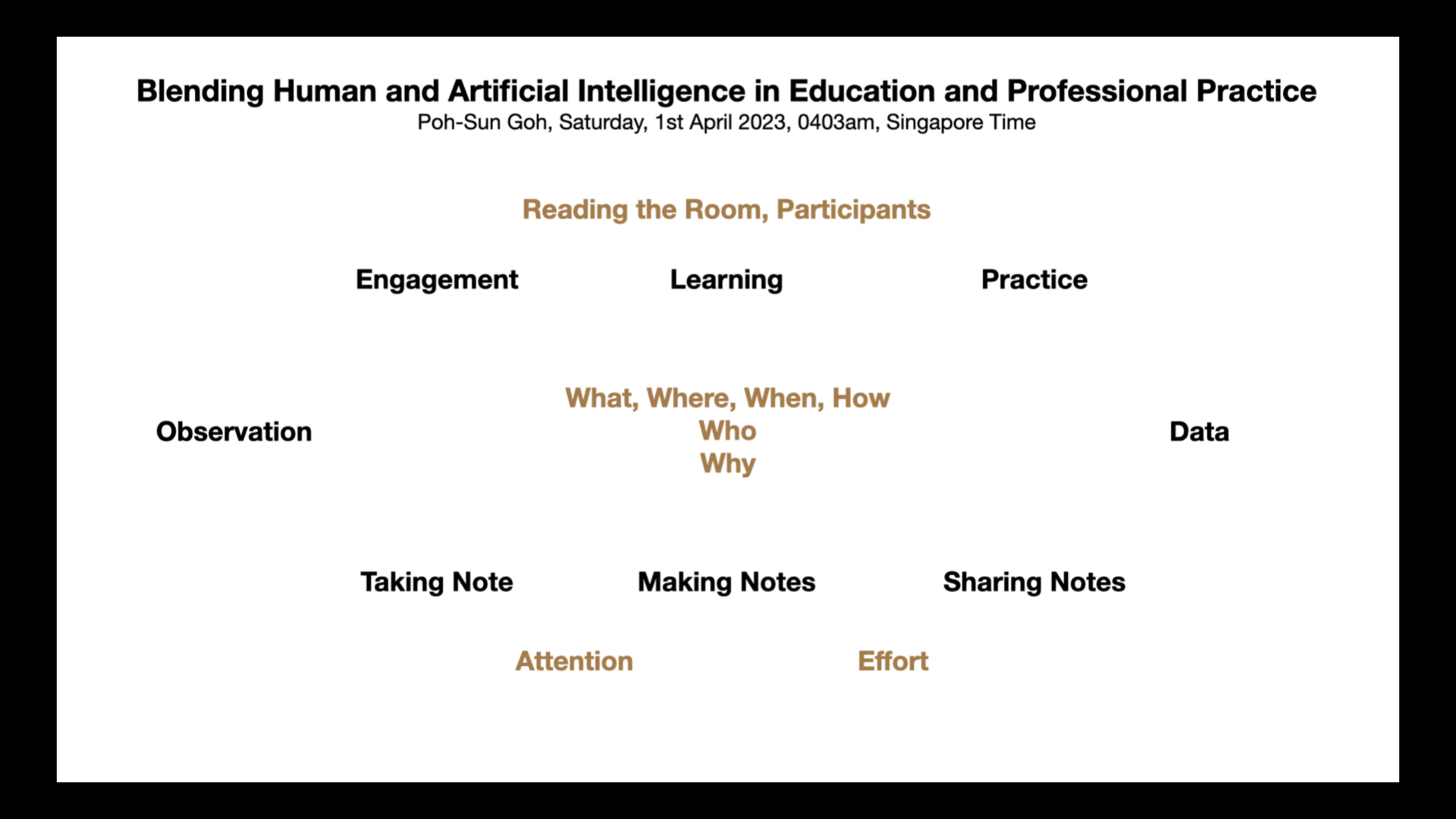 Blending Human and Artificial Intelligence in Education and Professional Practice
Poh-Sun Goh, Saturday, 1st April 2023, 0403am, Singapore Time

Reading the Room, Participants

Engagement Learning Practice

Observation

What, Where, When, How
Who
Why

Data

Taking Note Making Notes Sharing Notes

Attention Effort